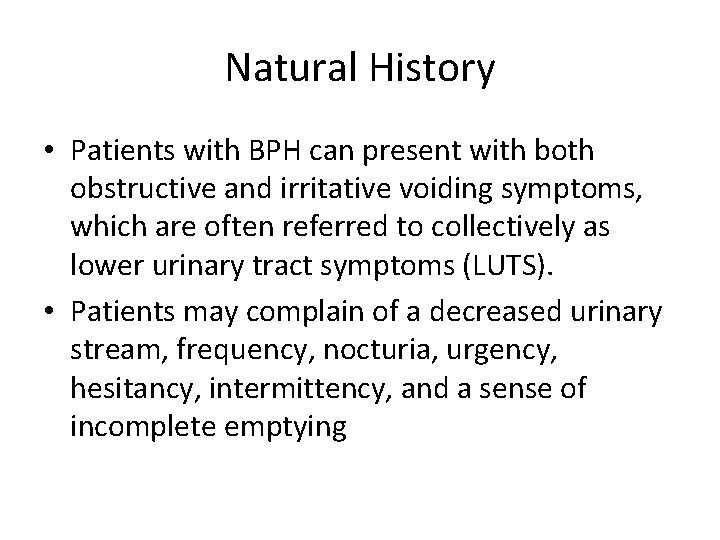 Natural History

• Patients with BPH can present with both obstructive and irritative voiding symptoms, which are often referred to collectively as lower urinary tract symptoms (LUTS).
• Patients may complain of a decreased urinary stream, frequency, nocturia, urgency, hesitancy, intermittency, and a sense of incomplete emptying